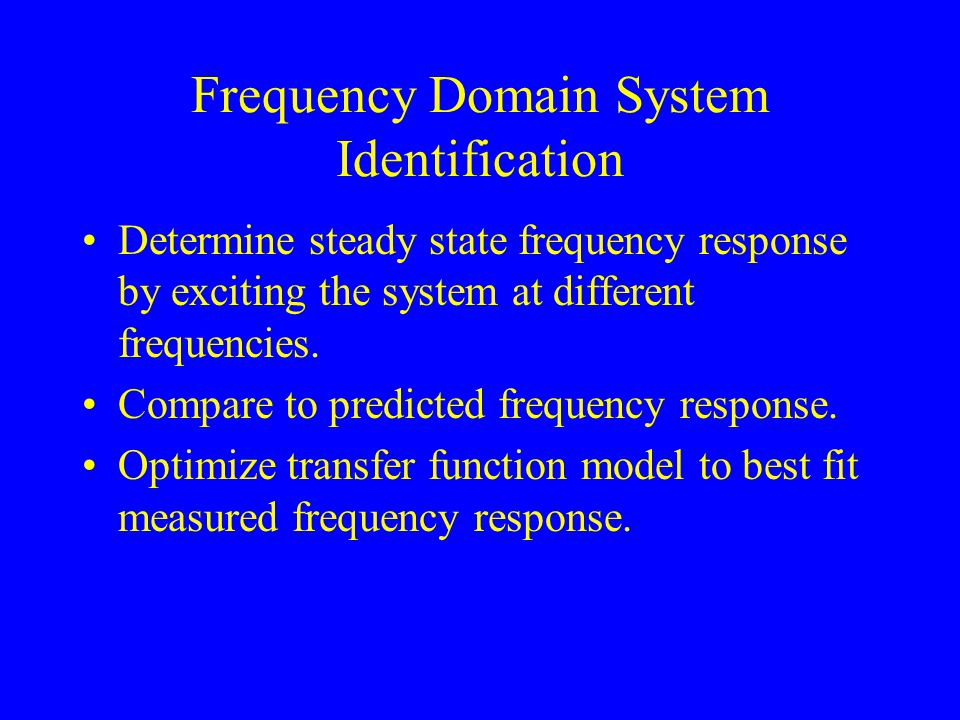 Frequency Domain System Identification

• Determine steady state frequency response by exciting the system at different frequencies.

• Compare to predicted frequency response.

• Optimize transfer function model to best fit measured frequency response.